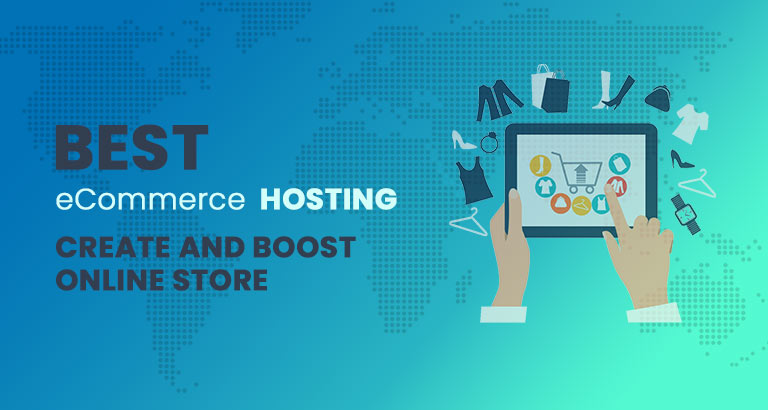 BEST
eCommerce HOSTING
CREATE AND BOOST ONLINE STORE